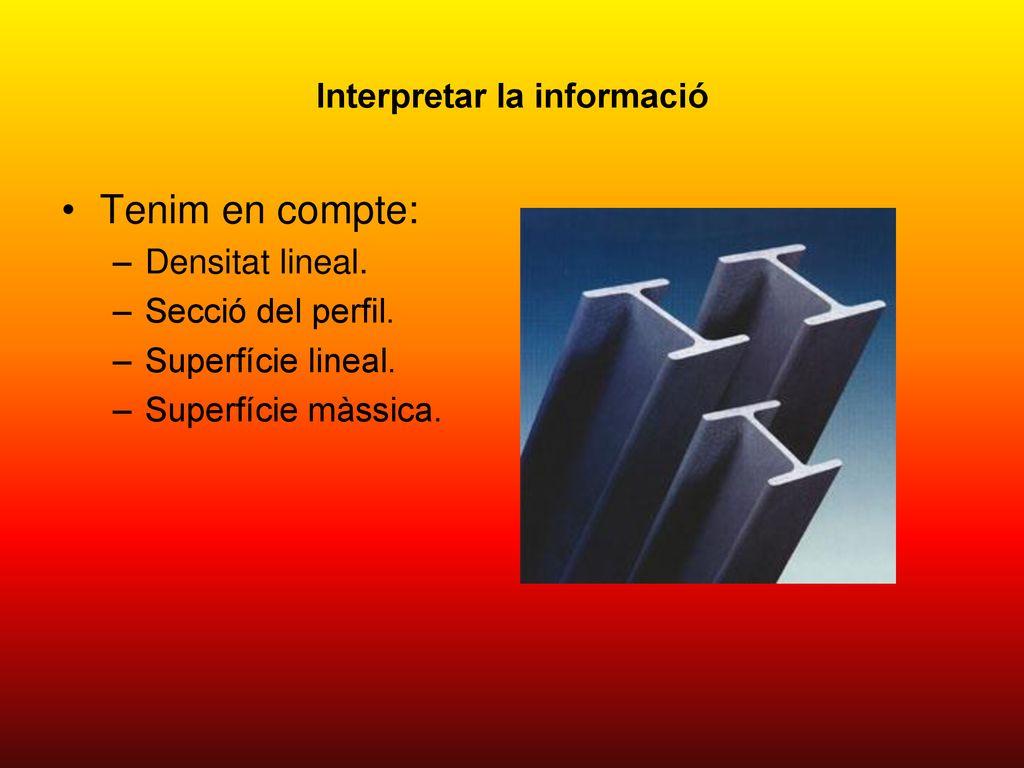 Interpretar la informació

• Tenim en compte:
– Densitat lineal.
– Secció del perfil.
– Superfície lineal.
– Superfície màssica.